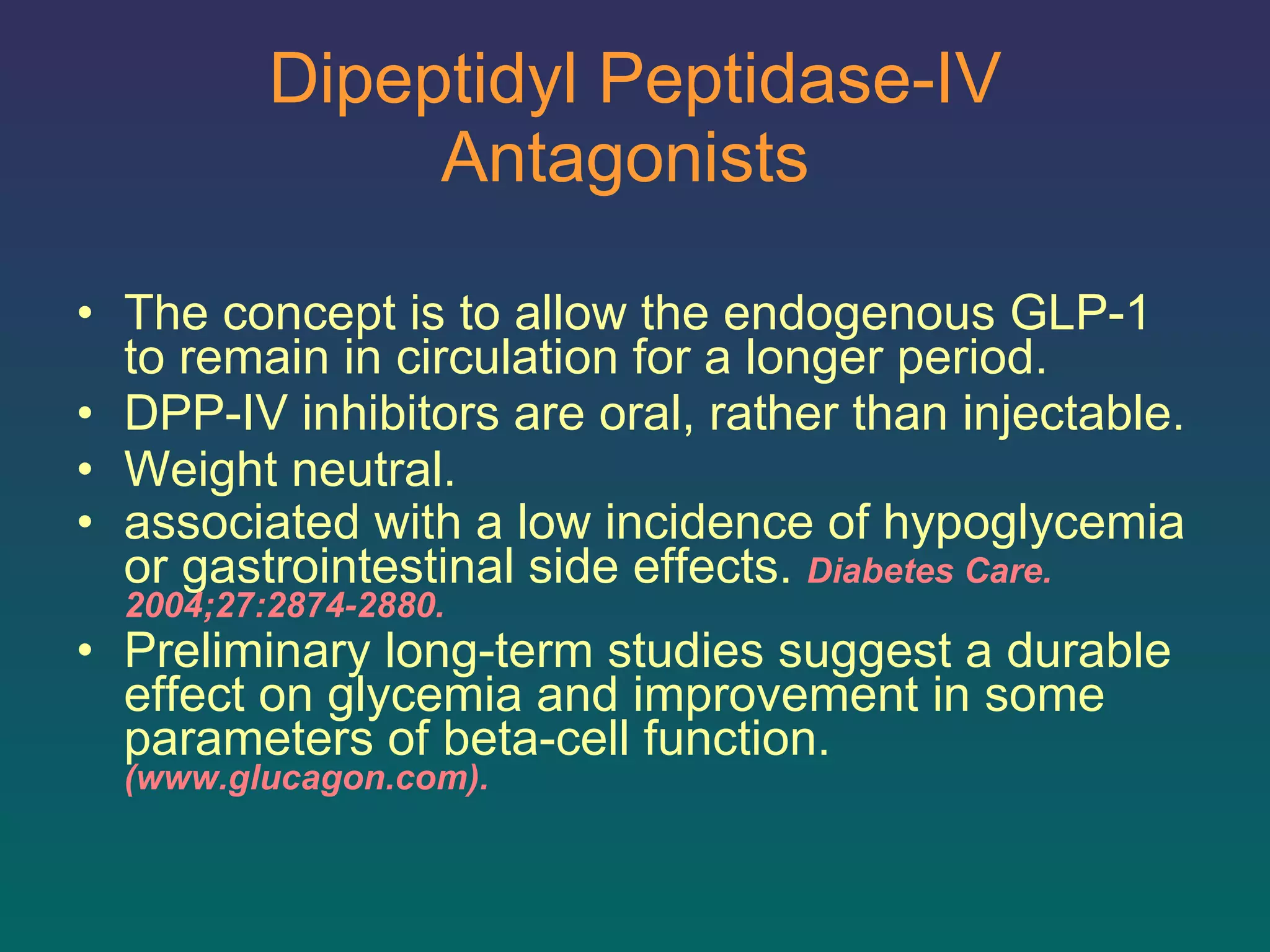 Dipeptidyl Peptidase-IV Antagonists

• The concept is to allow the endogenous GLP-1 to remain in circulation for a longer period.
• DPP-IV inhibitors are oral, rather than injectable.
• Weight neutral.
• associated with a low incidence of hypoglycemia or gastrointestinal side effects. Diabetes Care. 2004;27:2874-2880.
• Preliminary long-term studies suggest a durable effect on glycemia and improvement in some parameters of beta-cell function. (www.glucagon.com).